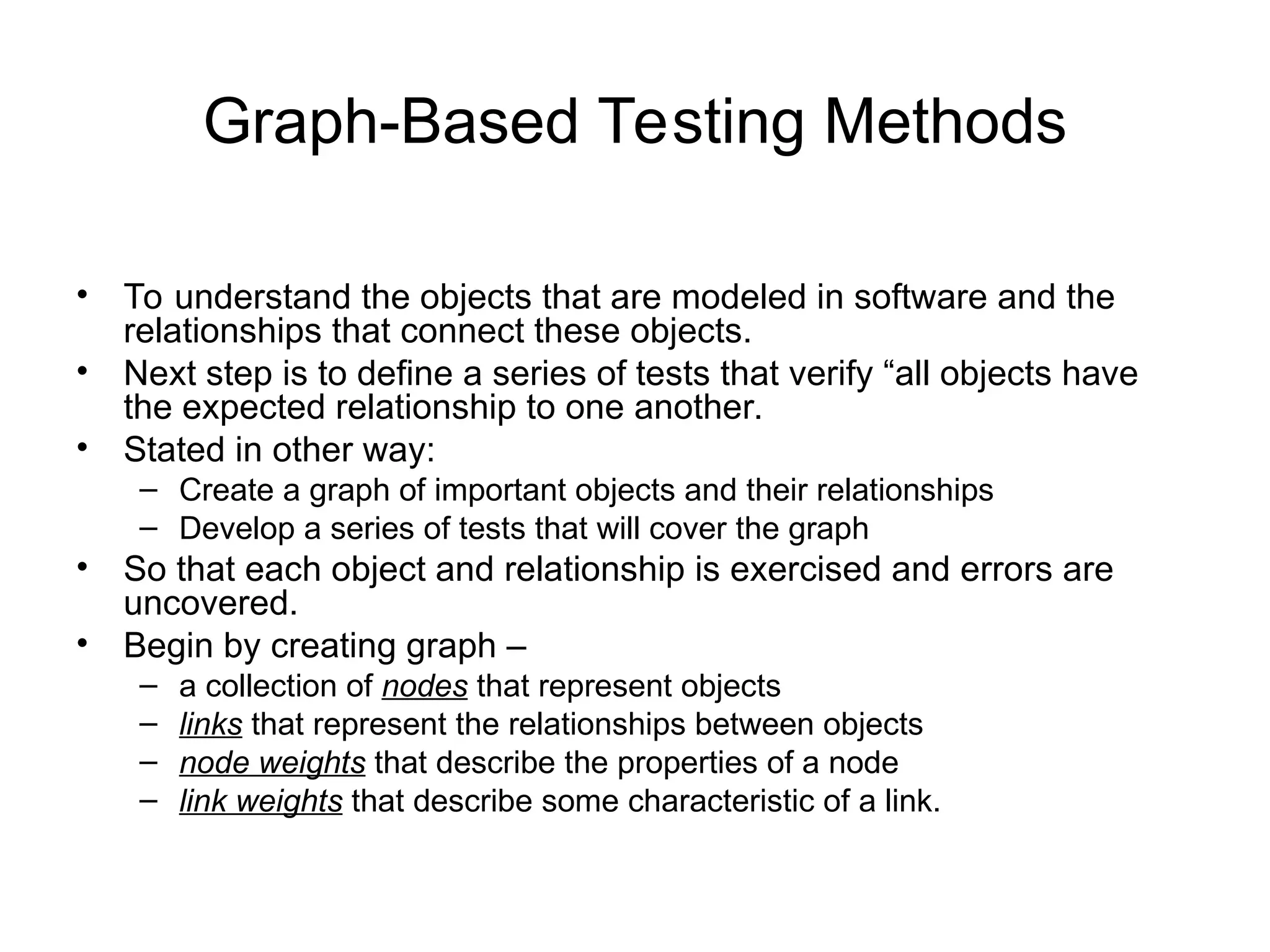 Graph-Based Testing Methods

• To understand the objects that are modeled in software and the relationships that connect these objects.
• Next step is to define a series of tests that verify “all objects have the expected relationship to one another.
• Stated in other way:
– Create a graph of important objects and their relationships
– Develop a series of tests that will cover the graph
• So that each object and relationship is exercised and errors are uncovered.
• Begin by creating graph –
– a collection of nodes that represent objects
– links that represent the relationships between objects
– node weights that describe the properties of a node
– link weights that describe some characteristic of a link.